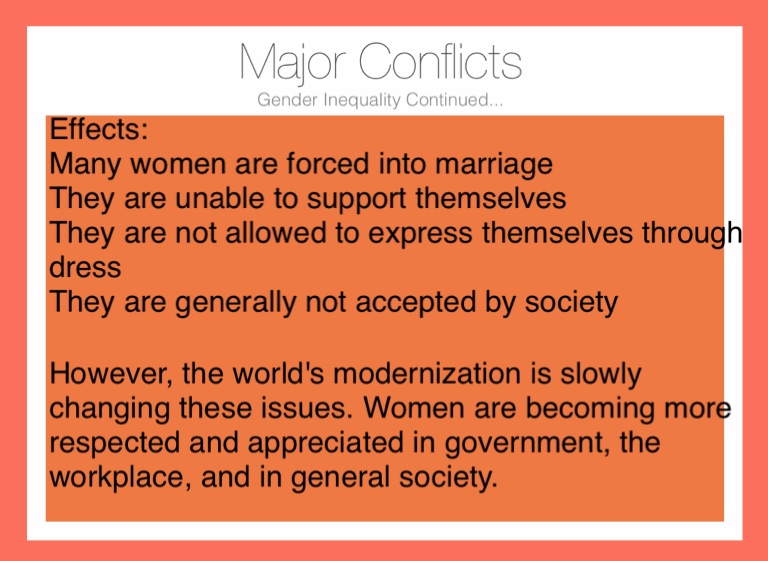 Major Conflicts

Gender Inequality Continued...

Effects:
Many women are forced into marriage
They are unable to support themselves
They are not allowed to express themselves through dress
They are generally not accepted by society

However, the world's modernization is slowly changing these issues. Women are becoming more respected and appreciated in government, the workplace, and in general society.